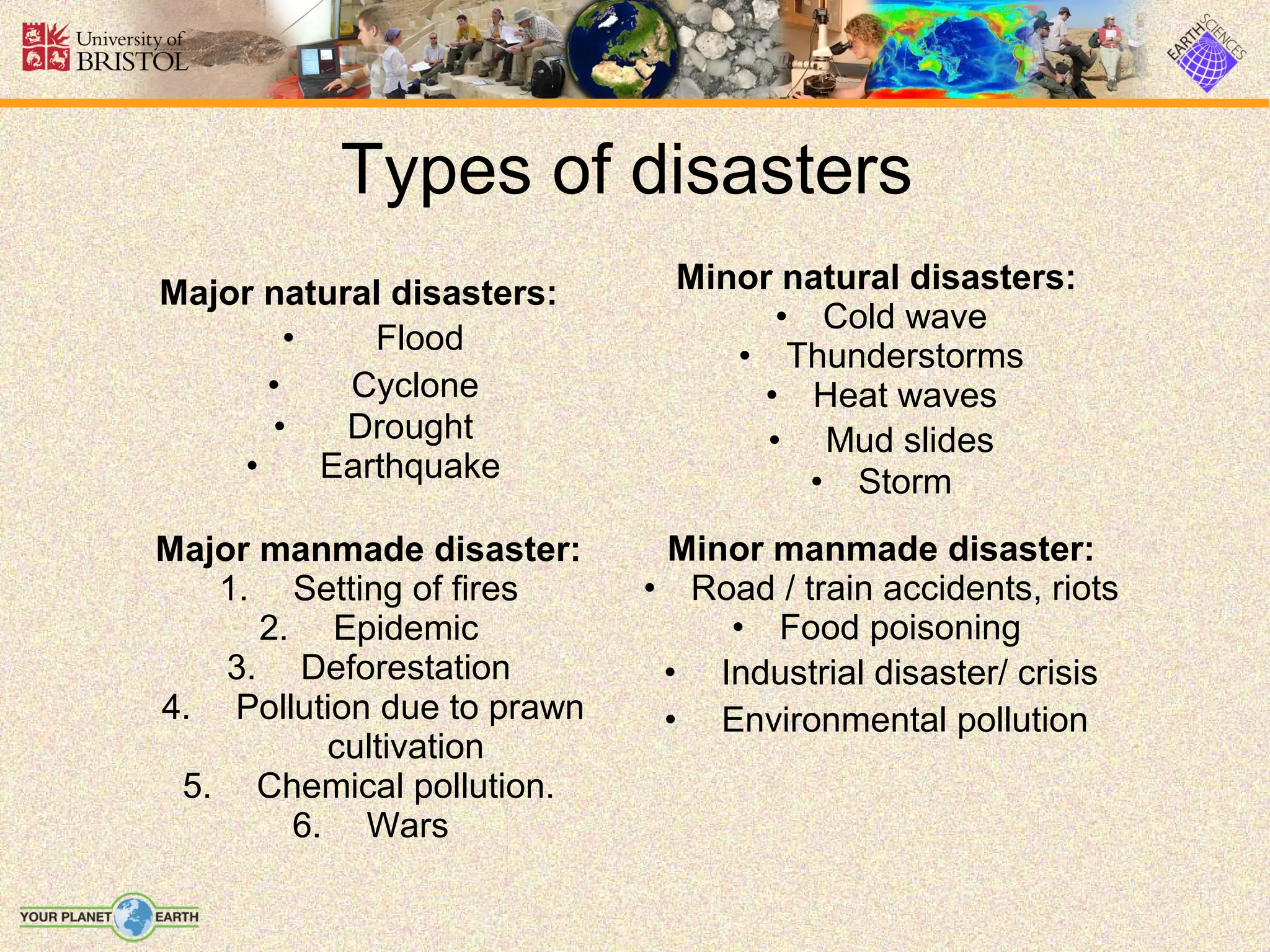 University of BRISTOL

EARTH SCIENCES

Types of disasters

Major natural disasters:
• Flood
• Cyclone
• Drought
• Earthquake

Major manmade disaster:
1. Setting of fires
2. Epidemic
3. Deforestation
4. Pollution due to prawn cultivation
5. Chemical pollution.
6. Wars

Minor natural disasters:
• Cold wave
• Thunderstorms
• Heat waves
• Mud slides
• Storm

Minor manmade disaster:
• Road / train accidents, riots
• Food poisoning
• Industrial disaster/ crisis
• Environmental pollution

YOUR PLANET EARTH